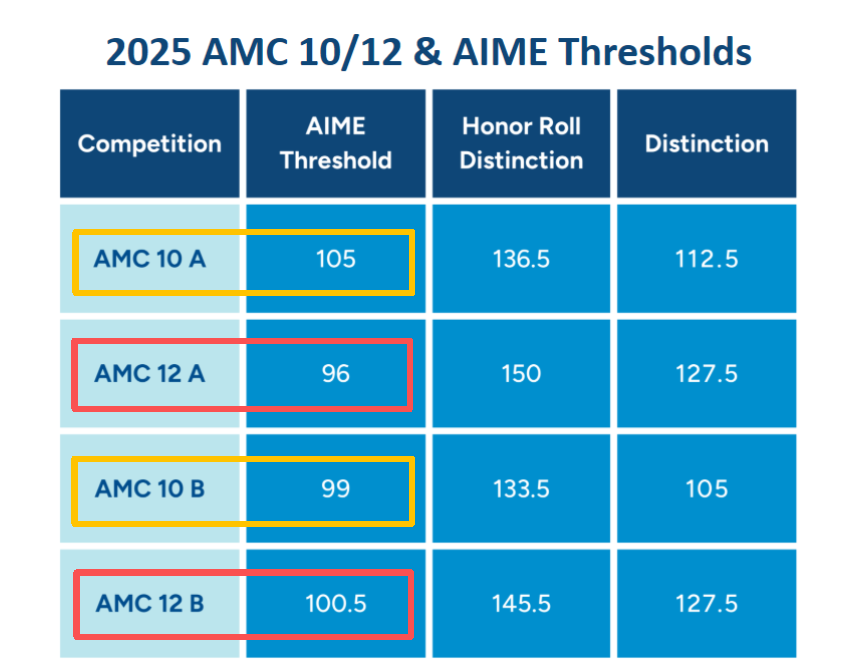 2025 AMC 10/12 & AIME Thresholds

| Competition | AIME Threshold | Honor Roll Distinction | Distinction |
|---|---|---|---|
| AMC 10 A | 105 | 136.5 | 112.5 |
| AMC 12 A | 96 | 150 | 127.5 |
| AMC 10 B | 99 | 133.5 | 105 |
| AMC 12 B | 100.5 | 145.5 | 127.5 |